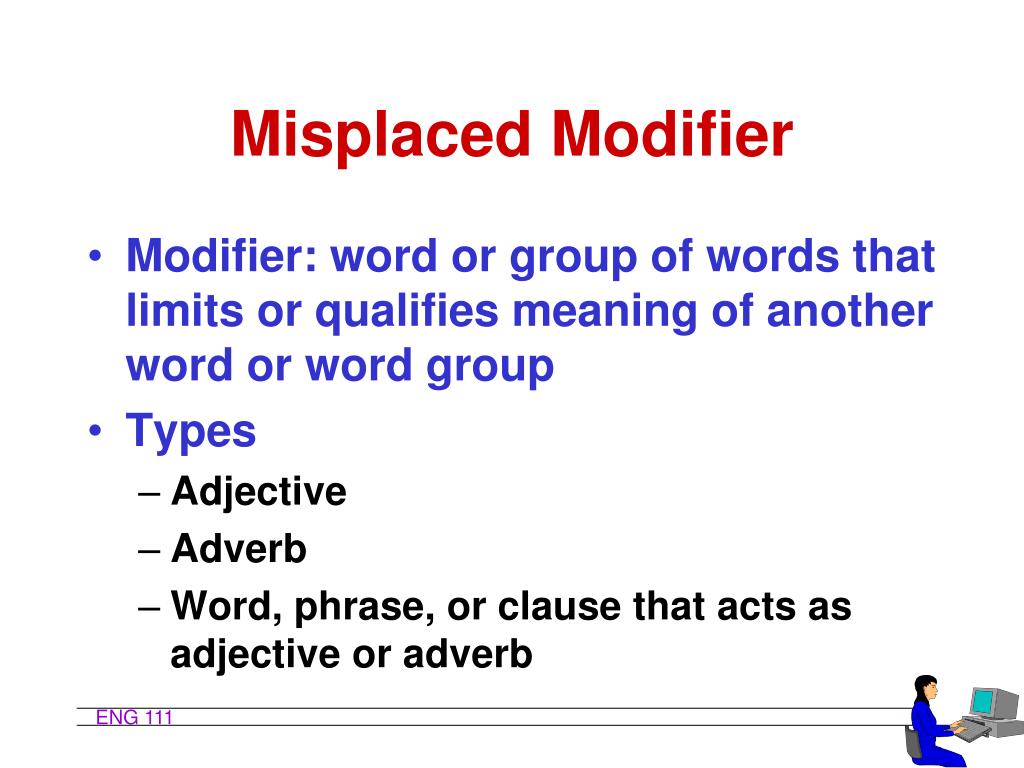 Misplaced Modifier

• Modifier: word or group of words that limits or qualifies meaning of another word or word group
• Types
– Adjective
– Adverb
– Word, phrase, or clause that acts as adjective or adverb

ENG 111